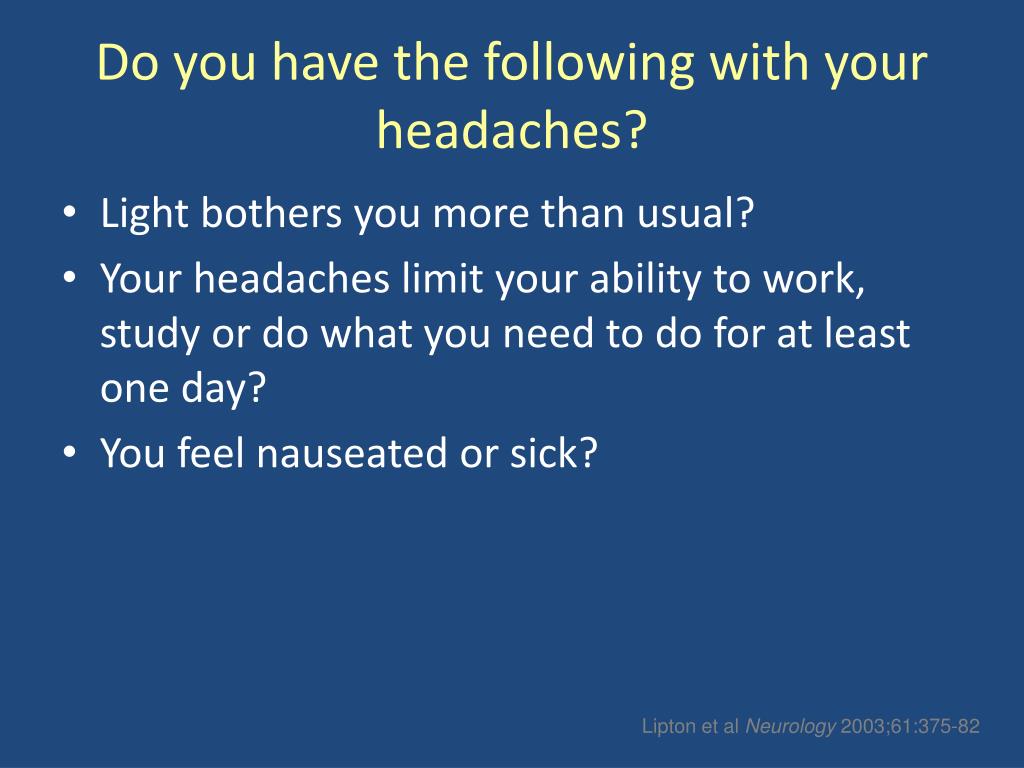 Do you have the following with your headaches?

• Light bothers you more than usual?
• Your headaches limit your ability to work, study or do what you need to do for at least one day?
• You feel nauseated or sick?

Lipton et al Neurology 2003;61:375-82